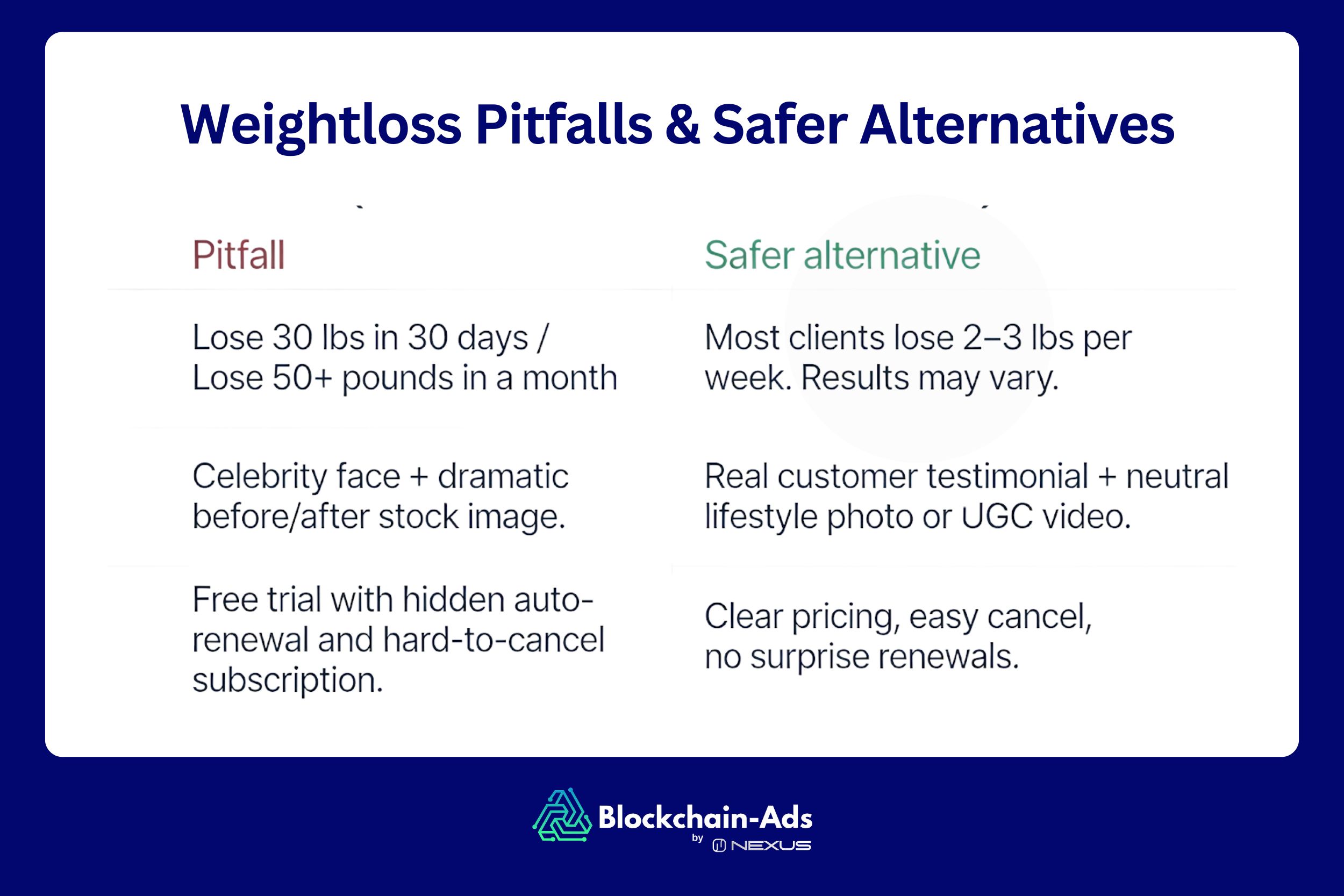 Weightloss Pitfalls & Safer Alternatives

| Pitfall | Safer alternative |
|---|---|
| Lose 30 lbs in 30 days / Lose 50+ pounds in a month | Most clients lose 2–3 lbs per week. Results may vary. |
| Celebrity face + dramatic before/after stock image. | Real customer testimonial + neutral lifestyle photo or UGC video. |
| Free trial with hidden auto-renewal and hard-to-cancel subscription. | Clear pricing, easy cancel, no surprise renewals. |

Blockchain-Ads
by NEXUS